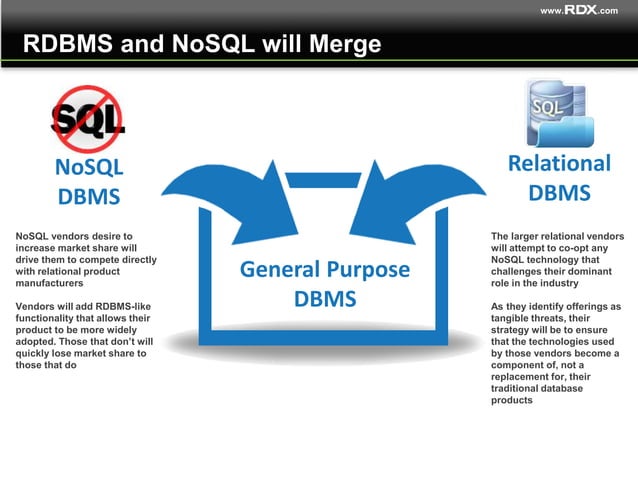 www.RDX.com

RDBMS and NoSQL will Merge

SQL

NoSQL DBMS

NoSQL vendors desire to increase market share will drive them to compete directly with relational product manufacturers

Vendors will add RDBMS-like functionality that allows their product to be more widely adopted. Those that don't will quickly lose market share to those that do

General Purpose DBMS

SQL

Relational DBMS

The larger relational vendors will attempt to co-opt any NoSQL technology that challenges their dominant role in the industry

As they identify offerings as tangible threats, their strategy will be to ensure that the technologies used by those vendors become a component of, not a replacement for, their traditional database products